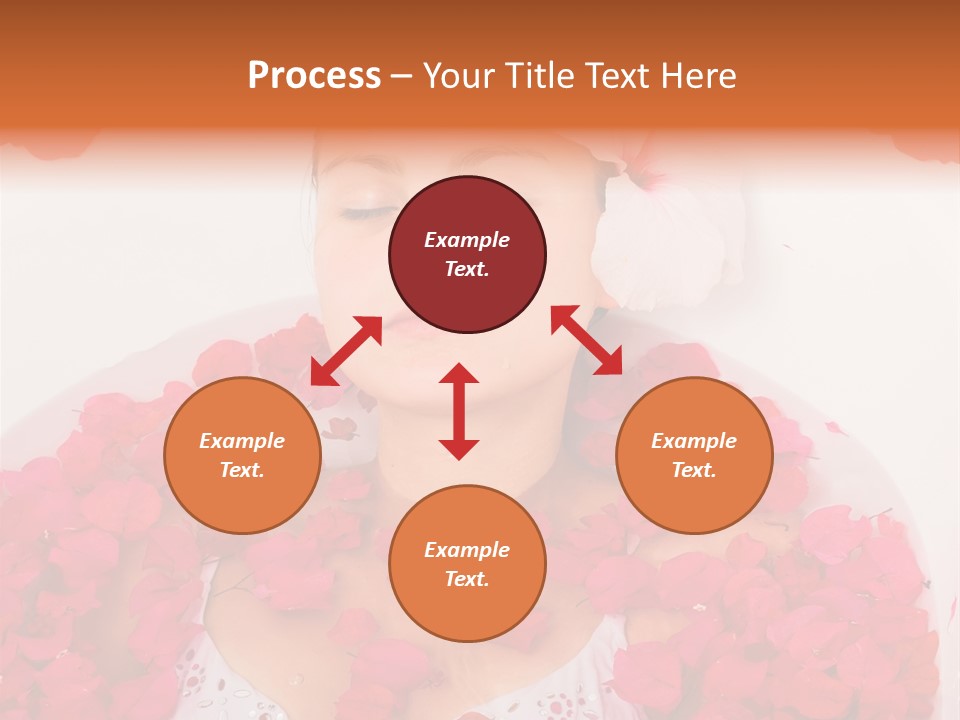 Process – Your Title Text Here

Example Text.

Example Text.

Example Text.

Example Text.